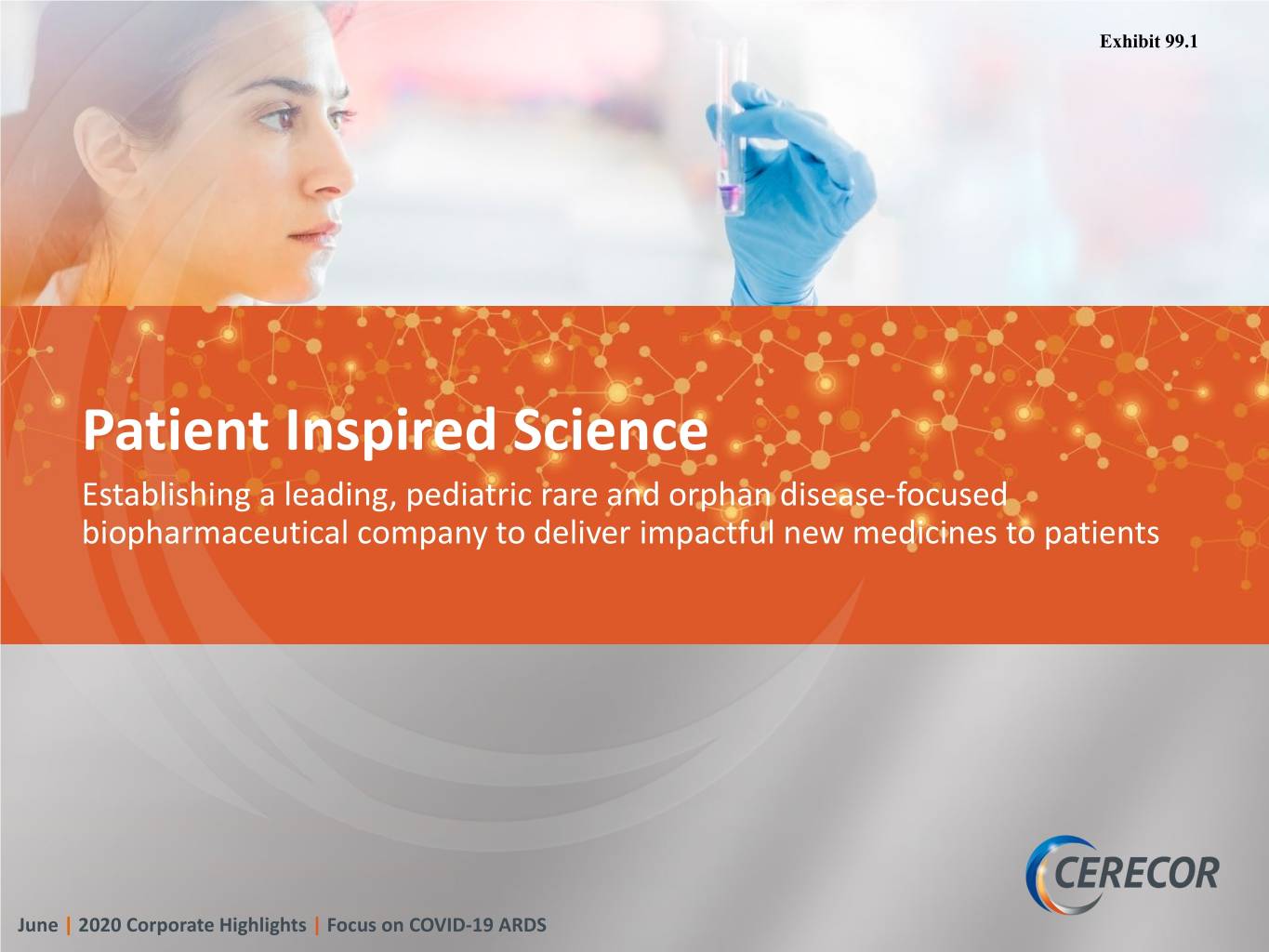 Exhibit 99.1

Patient Inspired Science

Establishing a leading, pediatric rare and orphan disease-focused biopharmaceutical company to deliver impactful new medicines to patients

CERECOR

June | 2020 Corporate Highlights | Focus on COVID-19 ARDS